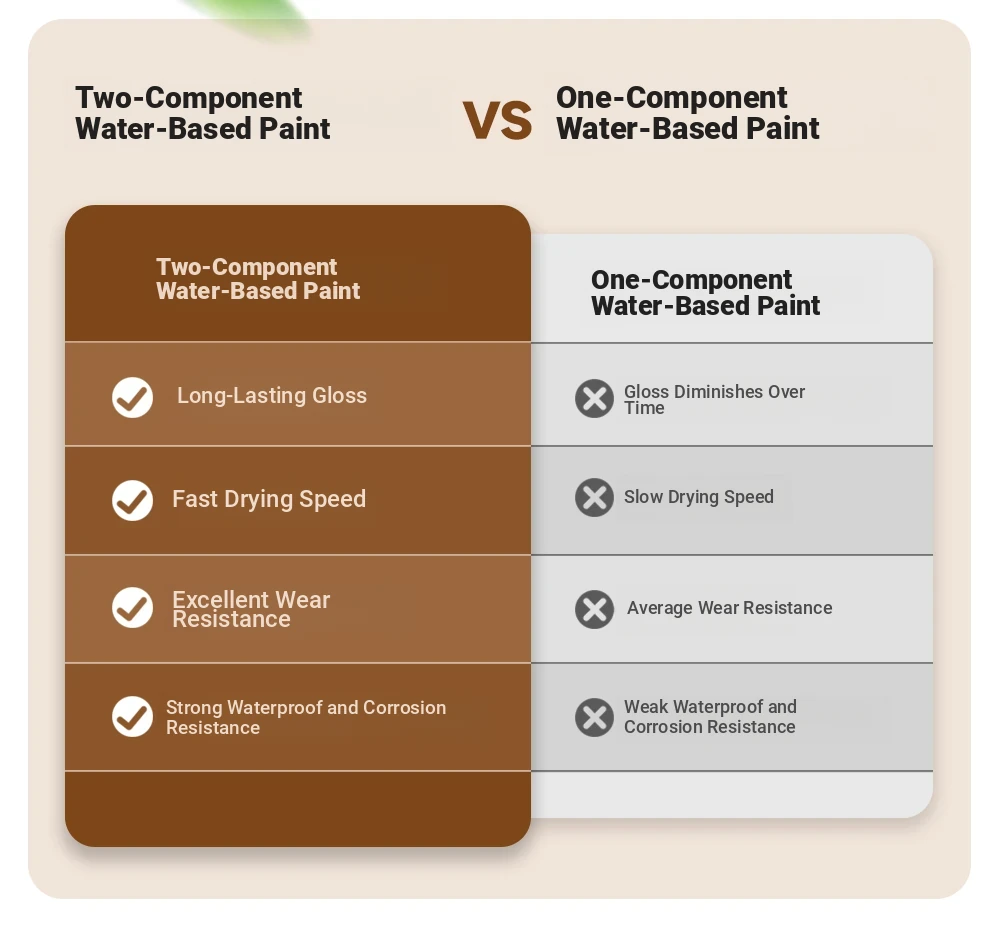 Two-Component Water-Based Paint

VS

One-Component Water-Based Paint

| Two-Component Water-Based Paint | One-Component Water-Based Paint |
|---|---|
| Long-Lasting Gloss | Gloss Diminishes Over Time |
| Fast Drying Speed | Slow Drying Speed |
| Excellent Wear Resistance | Average Wear Resistance |
| Strong Waterproof and Corrosion Resistance | Weak Waterproof and Corrosion Resistance |